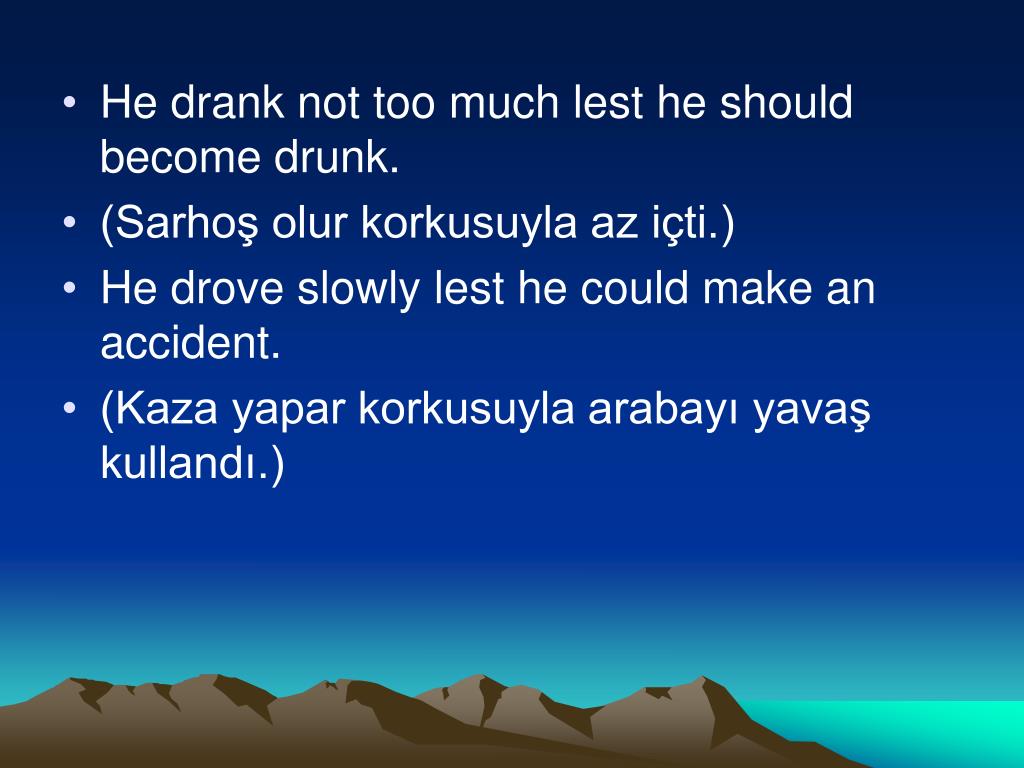 • He drank not too much lest he should become drunk.
• (Sarhoş olur korkusuyla az içti.)
• He drove slowly lest he could make an accident.
• (Kaza yapar korkusuyla arabayı yavaş kullandı.)